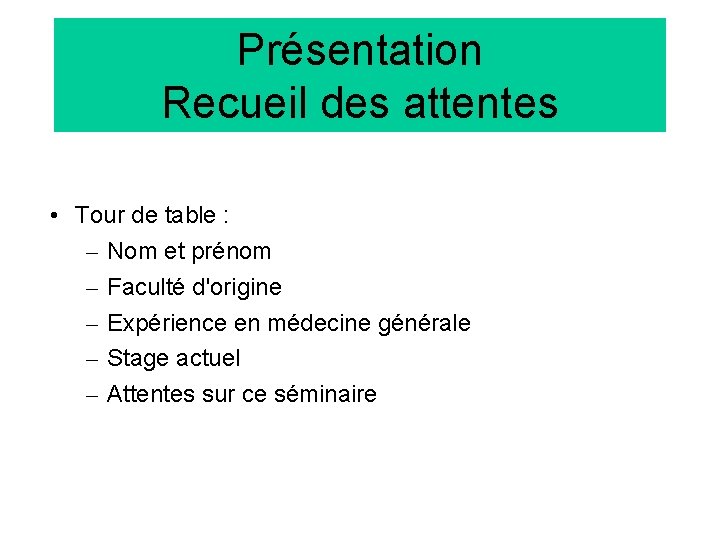 Présentation
Recueil des attentes

• Tour de table :
– Nom et prénom
– Faculté d'origine
– Expérience en médecine générale
– Stage actuel
– Attentes sur ce séminaire